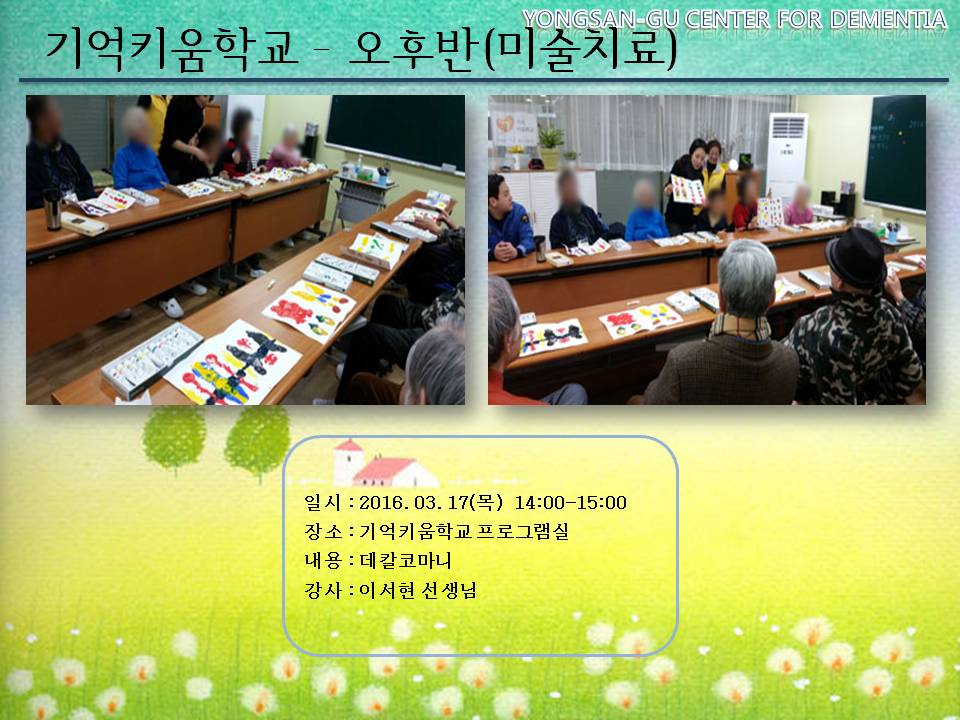 YONGSAN-GU CENTER FOR DEMENTIA

기억키움학교 - 오후반(미술치료)

일시 : 2016. 03. 17(목) 14:00-15:00
장소 : 기억키움학교 프로그램실
내용 : 데칼코마니
강사 : 이서현 선생님